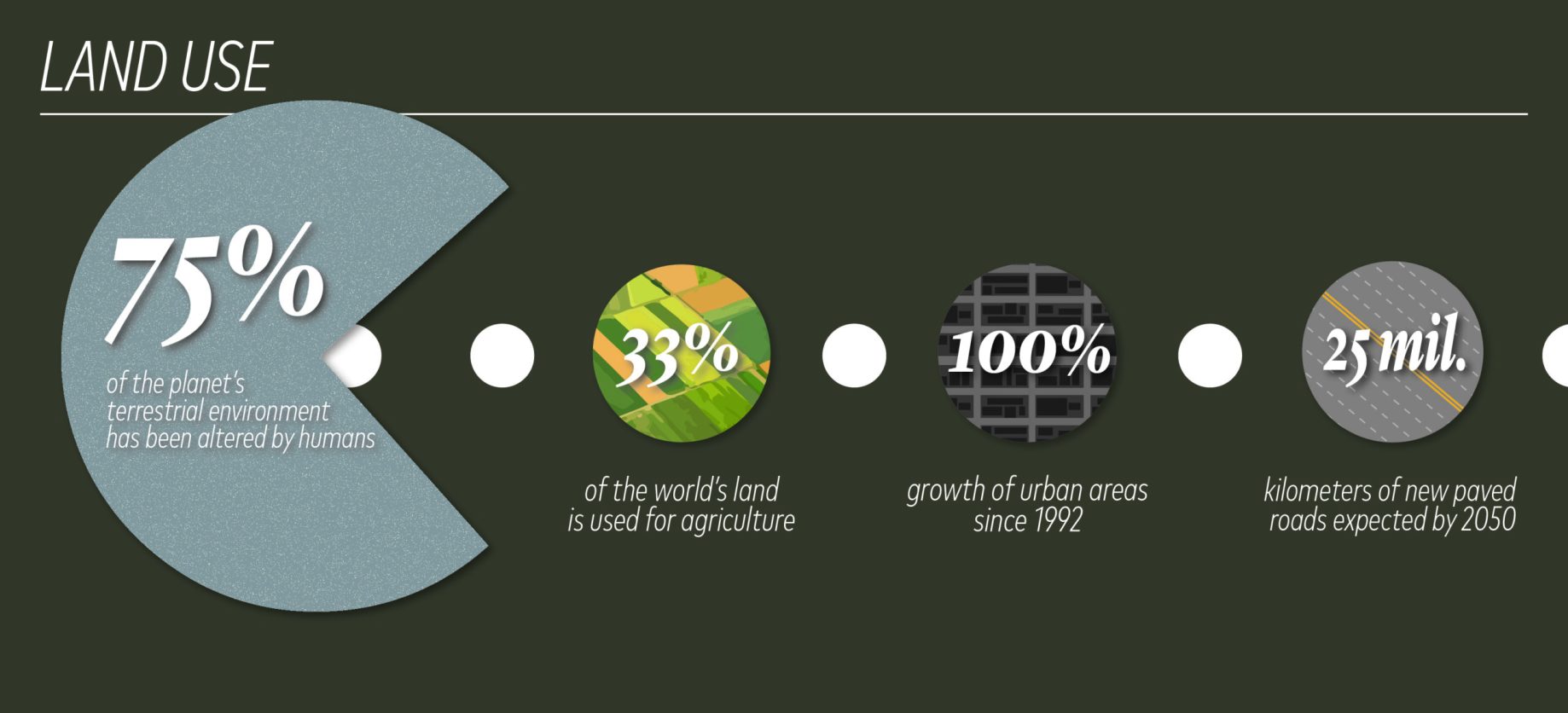 LAND USE

75%
of the planet's terrestrial environment has been altered by humans

33%
of the world's land is used for agriculture

100%
growth of urban areas since 1992

25 mil.
kilometers of new paved roads expected by 2050